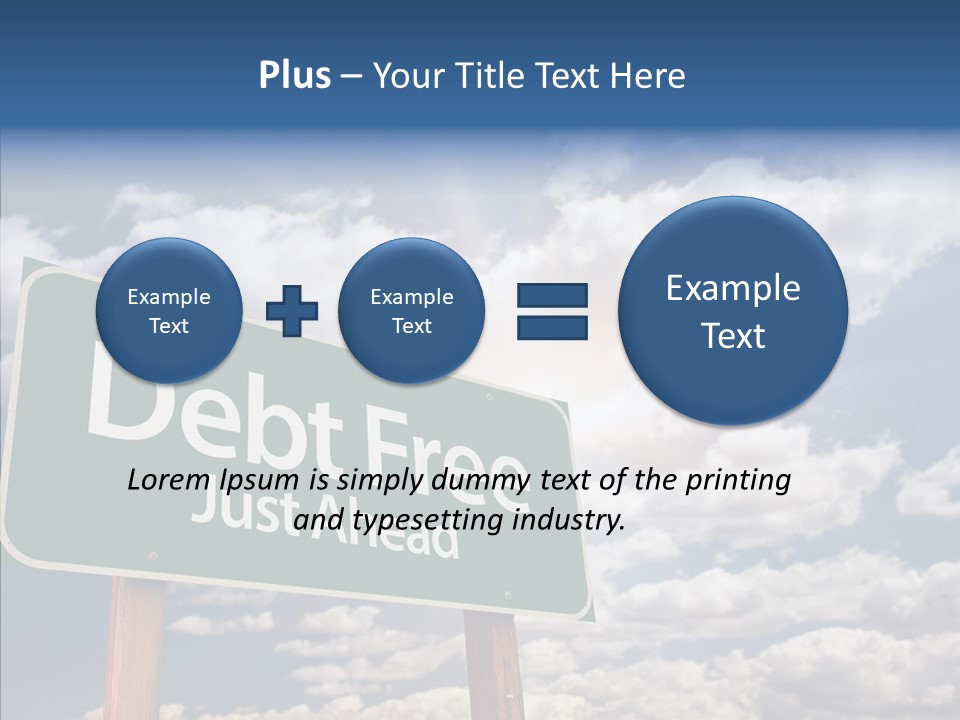 Plus – Your Title Text Here

Example Text

Example Text

Example Text

Debt Free Just Ahead

Lorem Ipsum is simply dummy text of the printing and typesetting industry.